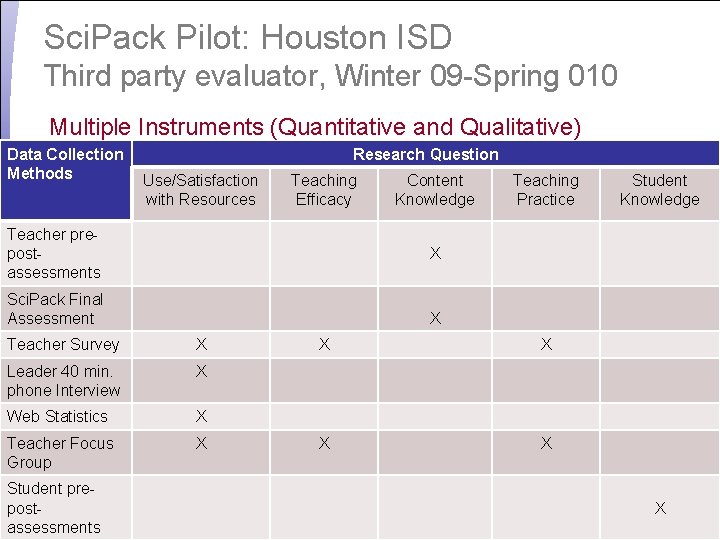 SciPack Pilot: Houston ISD
Third party evaluator, Winter 09-Spring 010

Multiple Instruments (Quantitative and Qualitative)

| Data Collection Methods | Research Question | | | | |
|---|---|---|---|---|---|
| | Use/Satisfaction with Resources | Teaching Efficacy | Content Knowledge | Teaching Practice | Student Knowledge |
| Teacher pre-post-assessments | | | X | | |
| SciPack Final Assessment | | | X | | |
| Teacher Survey | X | X | | X | |
| Leader 40 min. phone Interview | X | | | | |
| Web Statistics | X | | | | |
| Teacher Focus Group | X | X | | X | |
| Student pre-post-assessments | | | | | X |